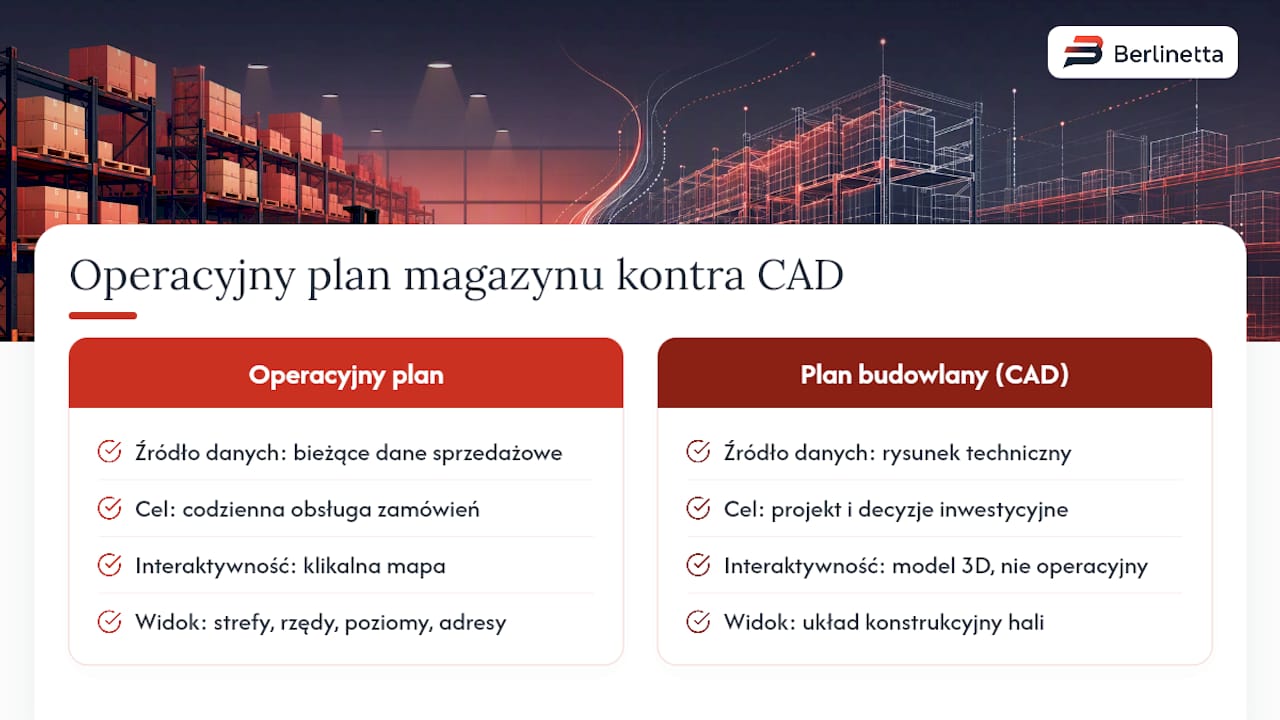 Berlinetta

Operacyjny plan magazynu kontra CAD

Operacyjny plan

Źródło danych: bieżące dane sprzedażowe

Cel: codzienna obsługa zamówień

Interaktywność: klikalna mapa

Widok: strefy, rzędy, poziomy, adresy

Plan budowlany (CAD)

Źródło danych: rysunek techniczny

Cel: projekt i decyzje inwestycyjne

Interaktywność: model 3D, nie operacyjny

Widok: układ konstrukcyjny hali